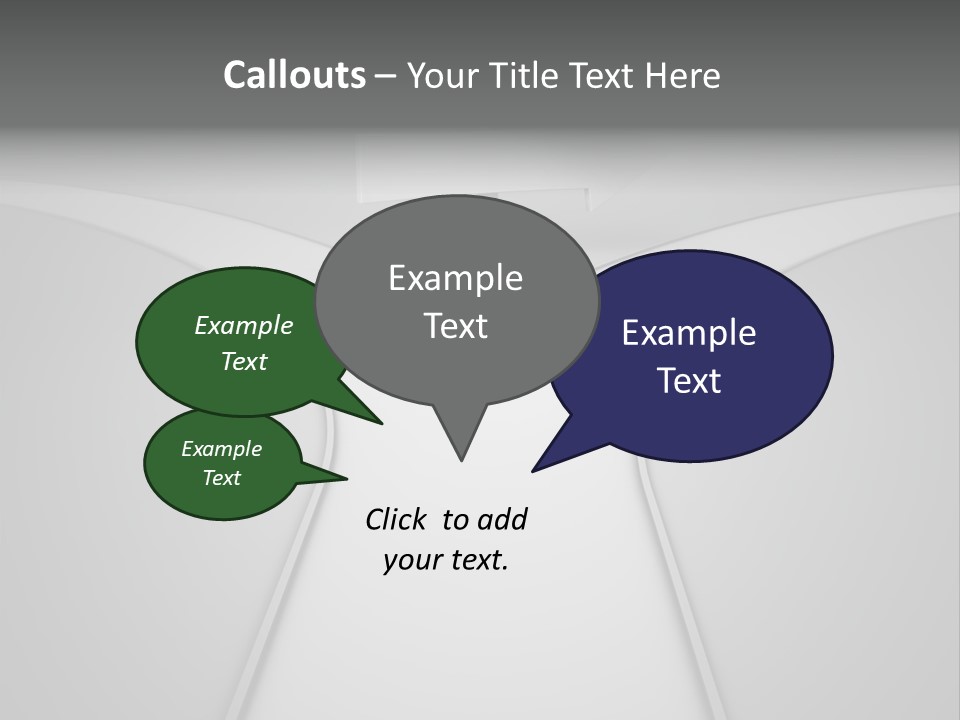 Callouts – Your Title Text Here

Example Text

Example Text

Example Text

Example Text

Click to add your text.